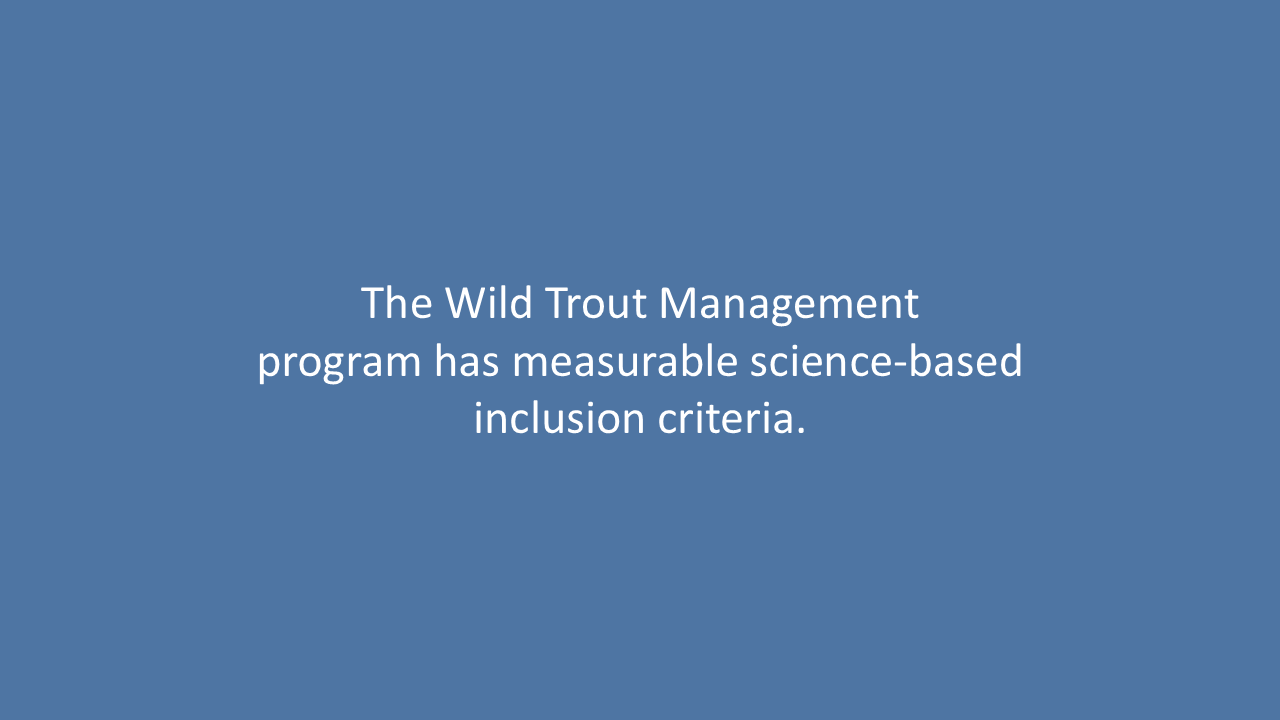 The Wild Trout Management program has measurable science-based inclusion criteria.